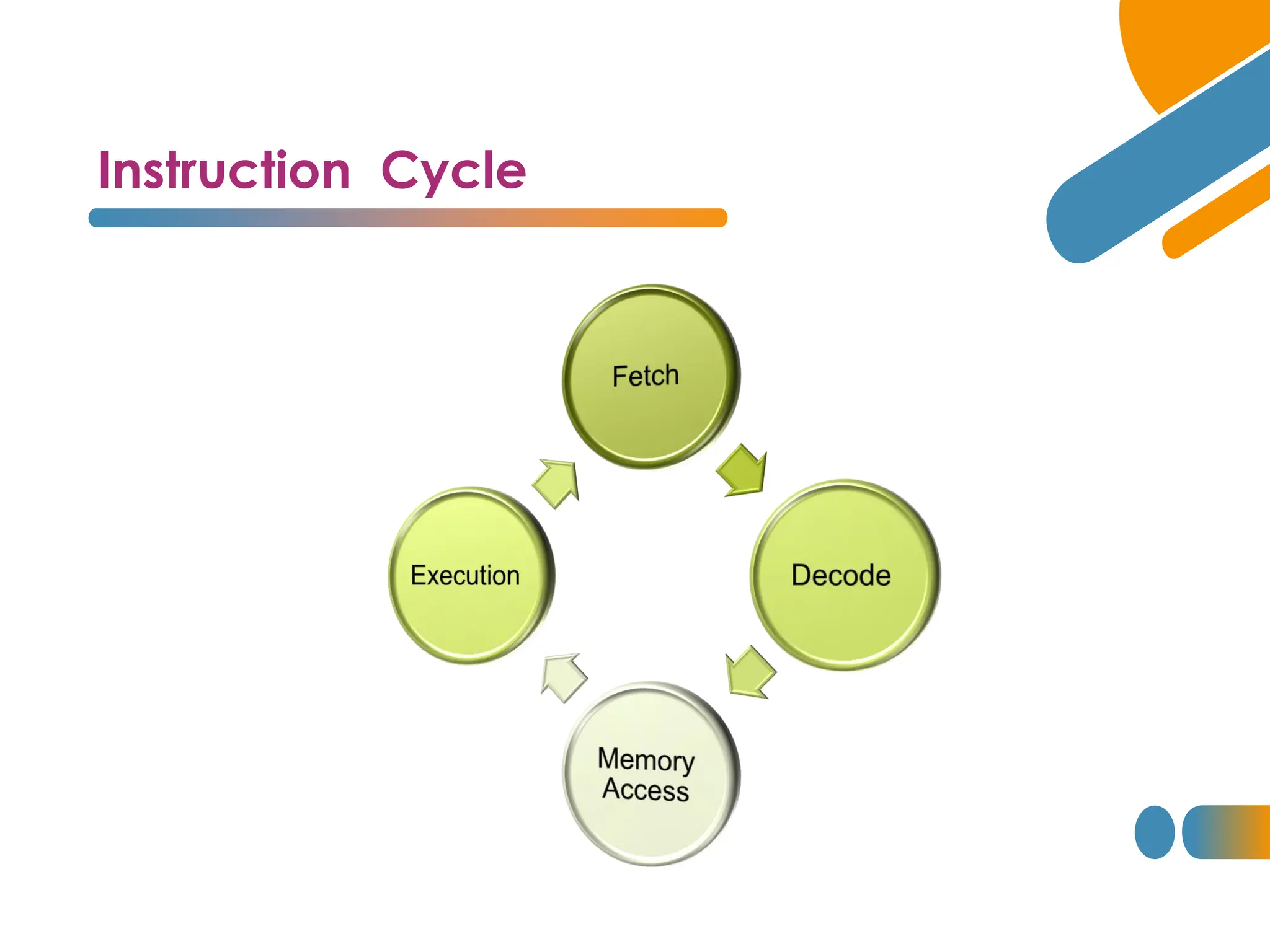 Instruction Cycle

Fetch

Decode

Memory Access

Execution